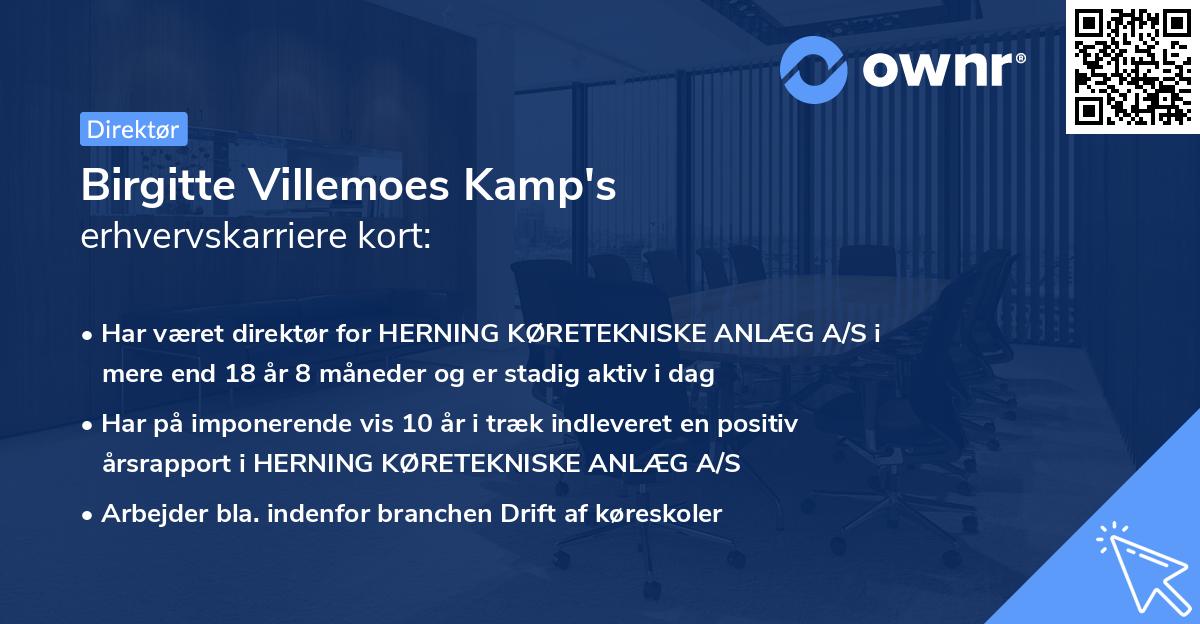 ownr®

Direktør

Birgitte Villemoes Kamp's
erhvervskarriere kort:

• Har været direktør for HERNING KØRETEKNISKE ANLÆG A/S i mere end 18 år 8 måneder og er stadig aktiv i dag

• Har på imponerende vis 10 år i træk indleveret en positiv årsrapport i HERNING KØRETEKNISKE ANLÆG A/S

• Arbejder bla. indenfor branchen Drift af køreskoler